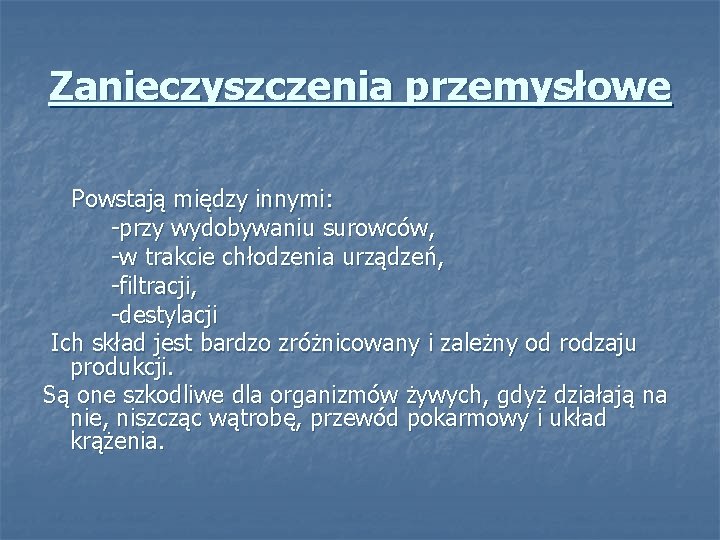 Zanieczyszczenia przemysłowe

Powstają między innymi:
-przy wydobywaniu surowców,
-w trakcie chłodzenia urządzeń,
-filtracji,
-destylacji

Ich skład jest bardzo zróżnicowany i zależny od rodzaju produkcji.

Są one szkodliwe dla organizmów żywych, gdyż działają na nie, niszcząc wątrobę, przewód pokarmowy i układ krążenia.